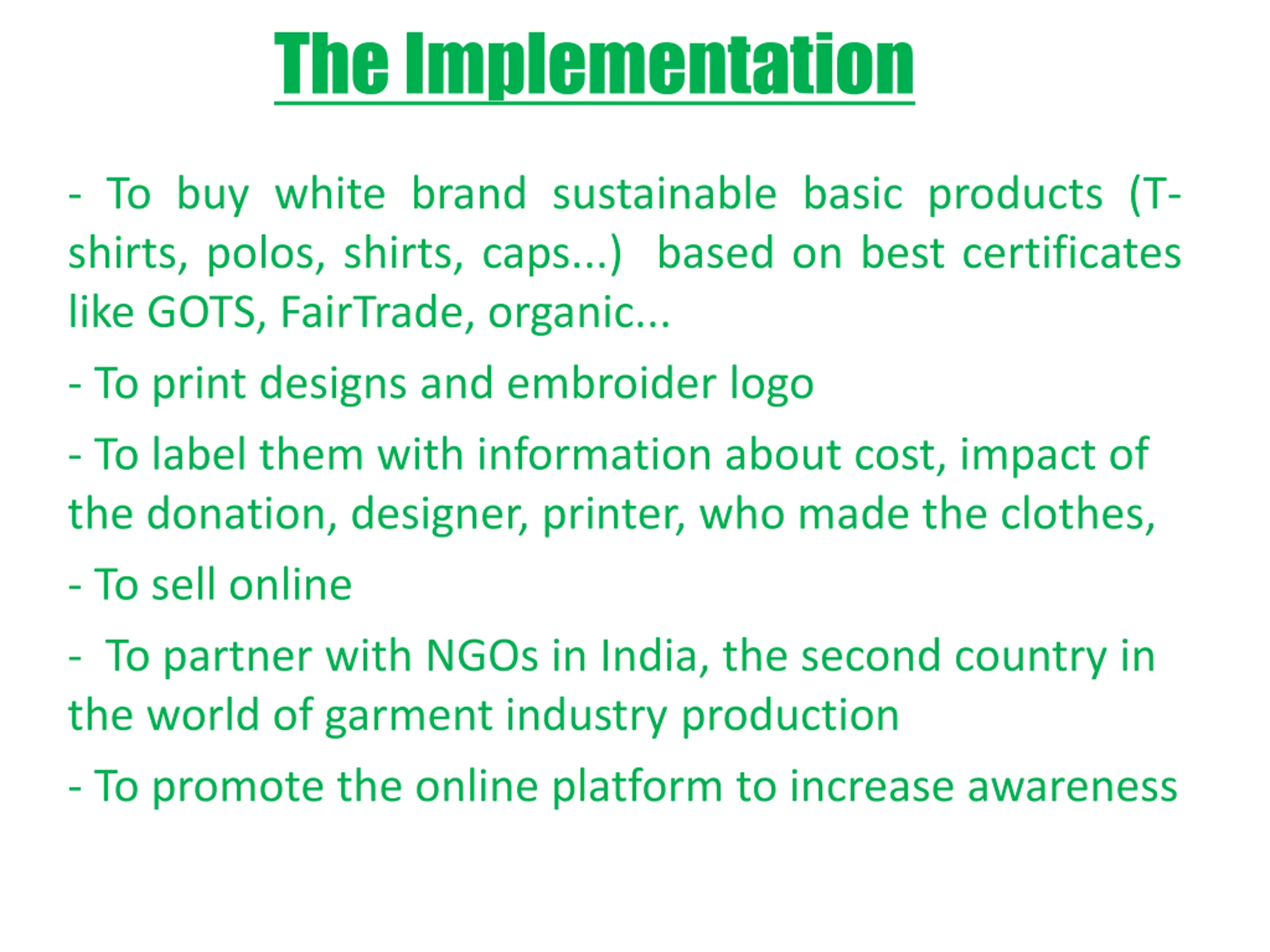 The Implementation

- To buy white brand sustainable basic products (T-shirts, polos, shirts, caps...) based on best certificates like GOTS, FairTrade, organic...

- To print designs and embroider logo

- To label them with information about cost, impact of the donation, designer, printer, who made the clothes,

- To sell online

- To partner with NGOs in India, the second country in the world of garment industry production

- To promote the online platform to increase awareness